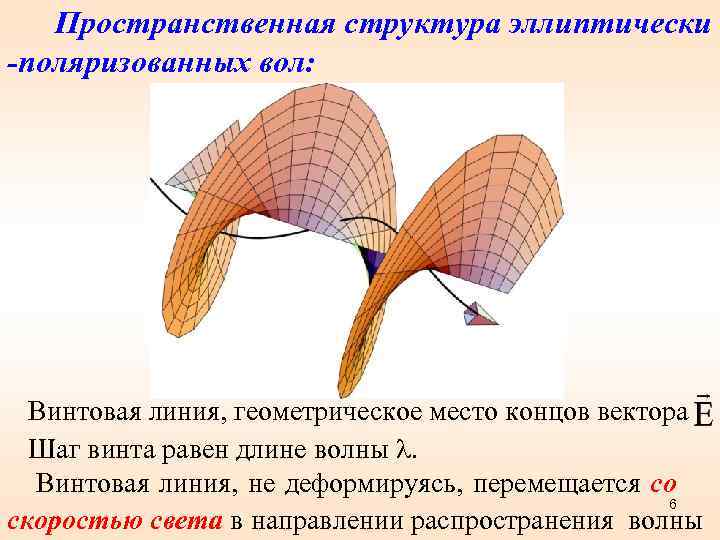 Пространственная структура эллиптически -поляризованных вол:

Винтовая линия, геометрическое место концов вектора $\vec{E}$
Шаг винта равен длине волны $\lambda$.
Винтовая линия, не деформируясь, перемещается со скоростью света в направлении распространения волны

6